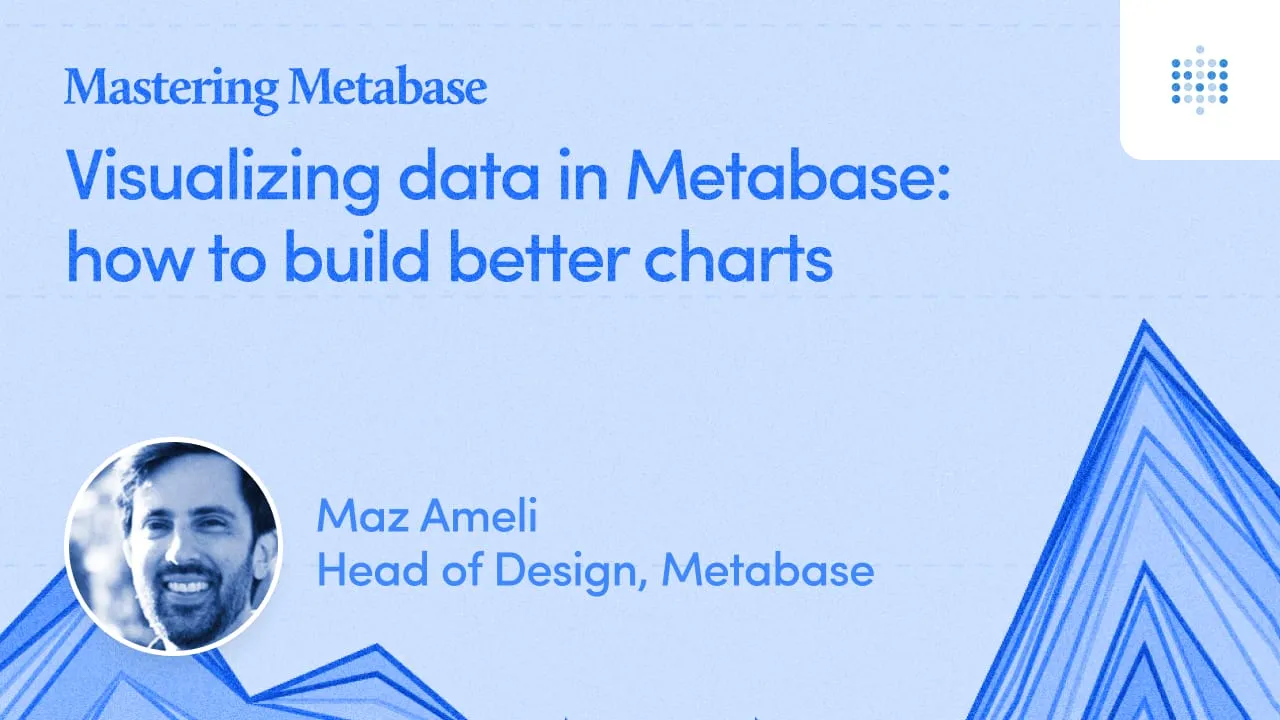 Mastering Metabase

Visualizing data in Metabase: how to build better charts

Maz Ameli
Head of Design, Metabase